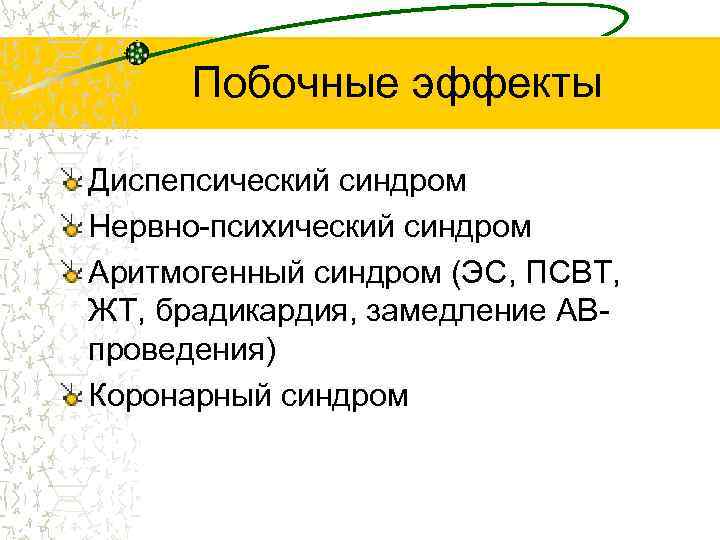 Побочные эффекты

Диспепсический синдром

Нервно-психический синдром

Аритмогенный синдром (ЭС, ПСВТ, ЖТ, брадикардия, замедление АВ-проведения)

Коронарный синдром